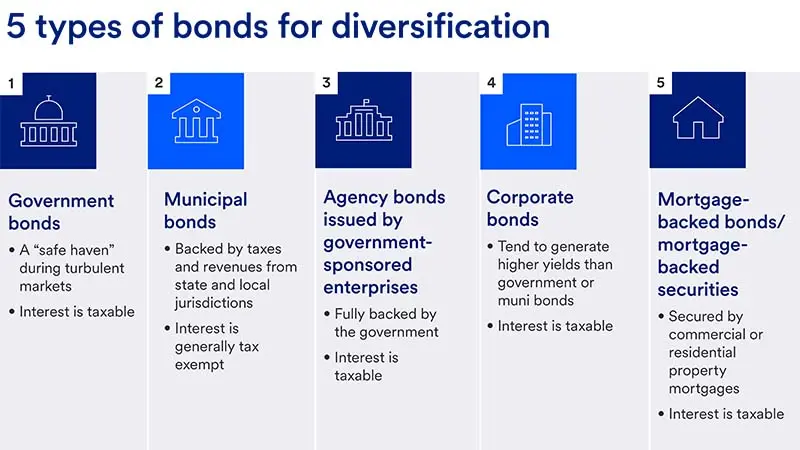 5 types of bonds for diversification

1

Government bonds

• A "safe haven" during turbulent markets

• Interest is taxable

2

Municipal bonds

• Backed by taxes and revenues from state and local jurisdictions

• Interest is generally tax exempt

3

Agency bonds issued by government-sponsored enterprises

• Fully backed by the government

• Interest is taxable

4

Corporate bonds

• Tend to generate higher yields than government or muni bonds

• Interest is taxable

5

Mortgage-backed bonds/ mortgage-backed securities

• Secured by commercial or residential property mortgages

• Interest is taxable